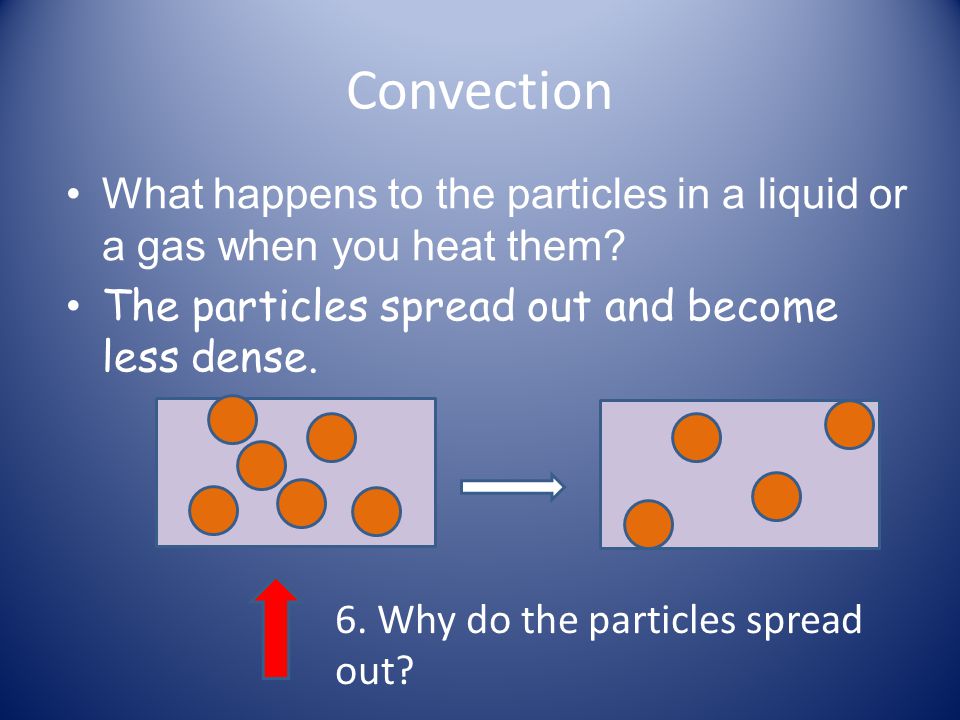 Convection

• What happens to the particles in a liquid or a gas when you heat them?

• The particles spread out and become less dense.

6. Why do the particles spread out?